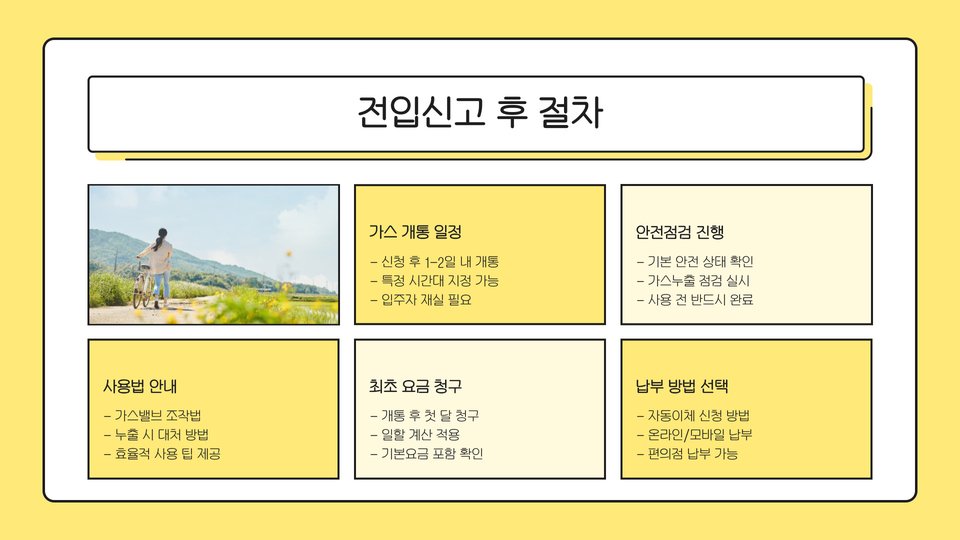 전입신고 후 절차

가스 개통 일정
– 신청 후 1-2일 내 개통
– 특정 시간대 지정 가능
– 입주자 재실 필요

안전점검 진행
– 기본 안전 상태 확인
– 가스누출 점검 실시
– 사용 전 반드시 완료

사용법 안내
– 가스밸브 조작법
– 누출 시 대처 방법
– 효율적 사용 팁 제공

최초 요금 청구
– 개통 후 첫 달 청구
– 일할 계산 적용
– 기본요금 포함 확인

납부 방법 선택
– 자동이체 신청 방법
– 온라인/모바일 납부
– 편의점 납부 가능